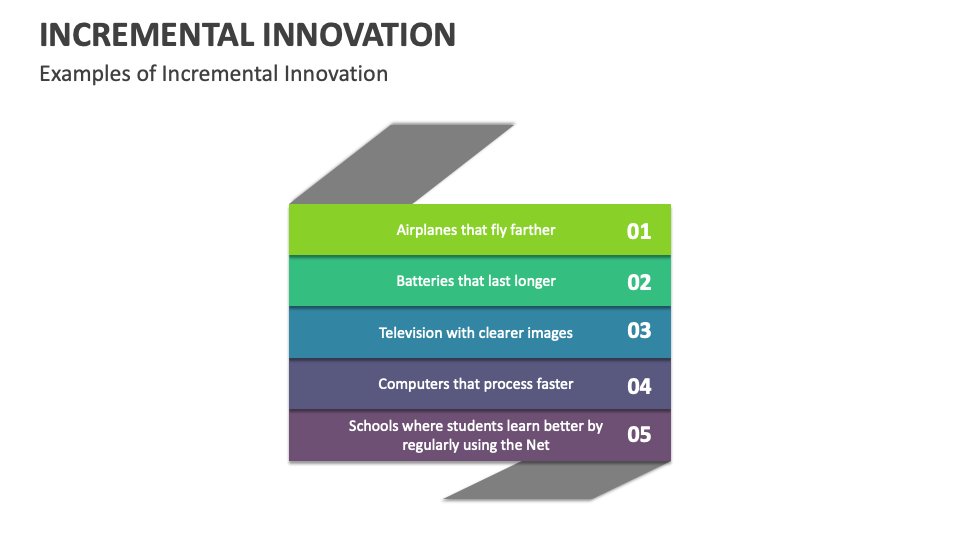 INCREMENTAL INNOVATION

Examples of Incremental Innovation

Airplanes that fly farther 01

Batteries that last longer 02

Television with clearer images 03

Computers that process faster 04

Schools where students learn better by regularly using the Net 05